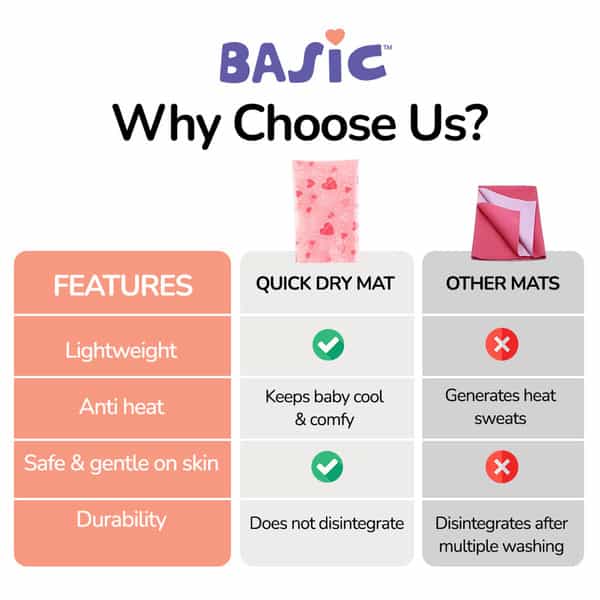 BASIC™

Why Choose Us?

| FEATURES | QUICK DRY MAT | OTHER MATS |
|---|---|---|
| Lightweight | ✓ | ✗ |
| Anti heat | Keeps baby cool & comfy | Generates heat sweats |
| Safe & gentle on skin | ✓ | ✗ |
| Durability | Does not disintegrate | Disintegrates after multiple washing |